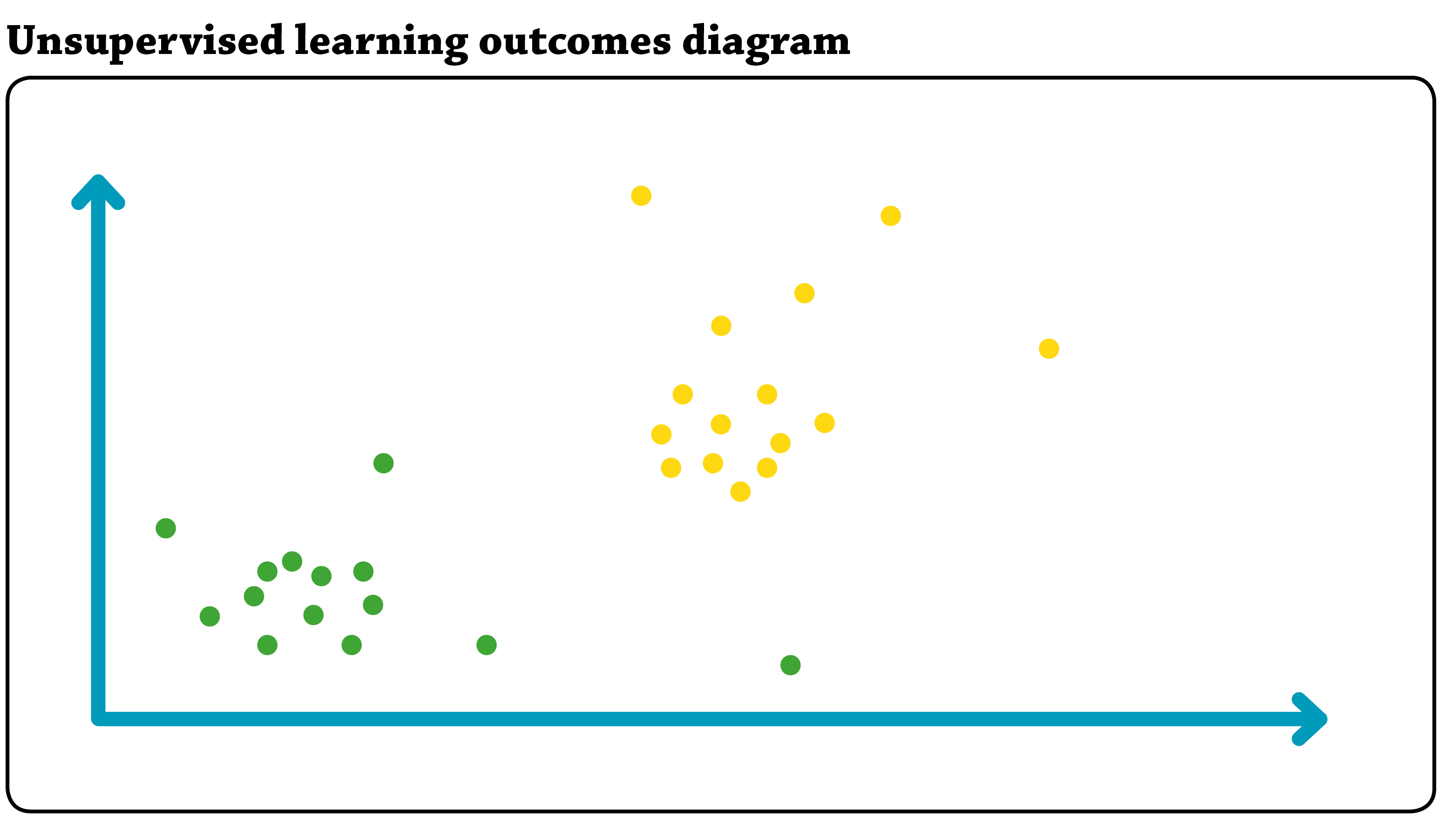 Unsupervised learning outcomes diagram